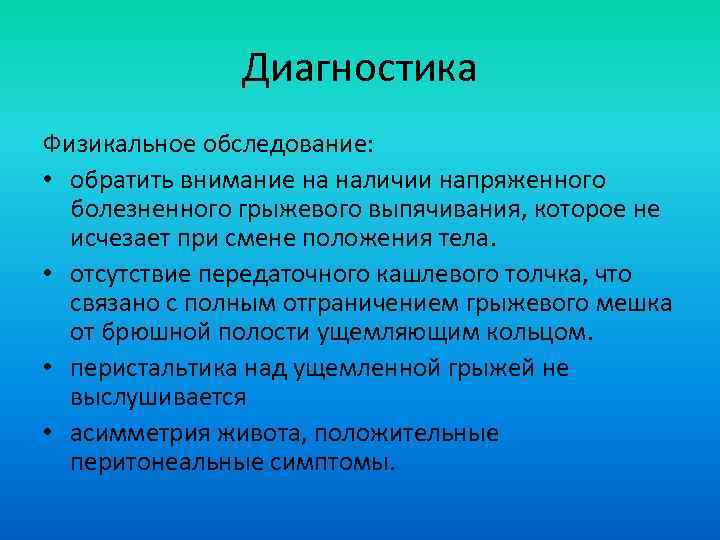 Диагностика

Физикальное обследование:

• обратить внимание на наличии напряженного болезненного грыжевого выпячивания, которое не исчезает при смене положения тела.
• отсутствие передаточного кашлевого толчка, что связано с полным отграничением грыжевого мешка от брюшной полости ущемляющим кольцом.
• перистальтика над ущемленной грыжей не выслушивается
• асимметрия живота, положительные перитонеальные симптомы.